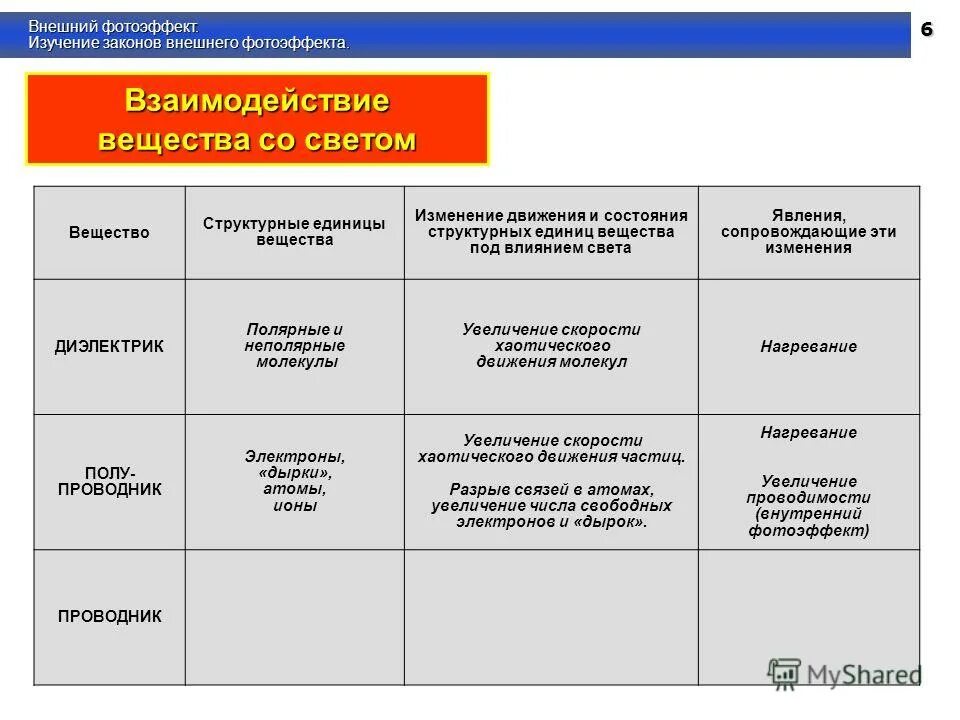 Внешний фотоэффект.
Изучение законов внешнего фотоэффекта.

6

Взаимодействие вещества со светом

| Вещество | Структурные единицы вещества | Изменение движения и состояния структурных единиц вещества под влиянием света | Явления, сопровождающие эти изменения |
|---|---|---|---|
| ДИЭЛЕКТРИК | Полярные и неполярные молекулы | Увеличение скорости хаотического движения молекул | Нагревание |
| ПОЛУ-ПРОВОДНИК | Электроны, «дырки», атомы, ионы | Увеличение скорости хаотического движения частиц. Разрыв связей в атомах, увеличение числа свободных электронов и «дырок». | Нагревание Увеличение проводимости (внутренний фотоэффект) |
| ПРОВОДНИК | | | |

MyShared